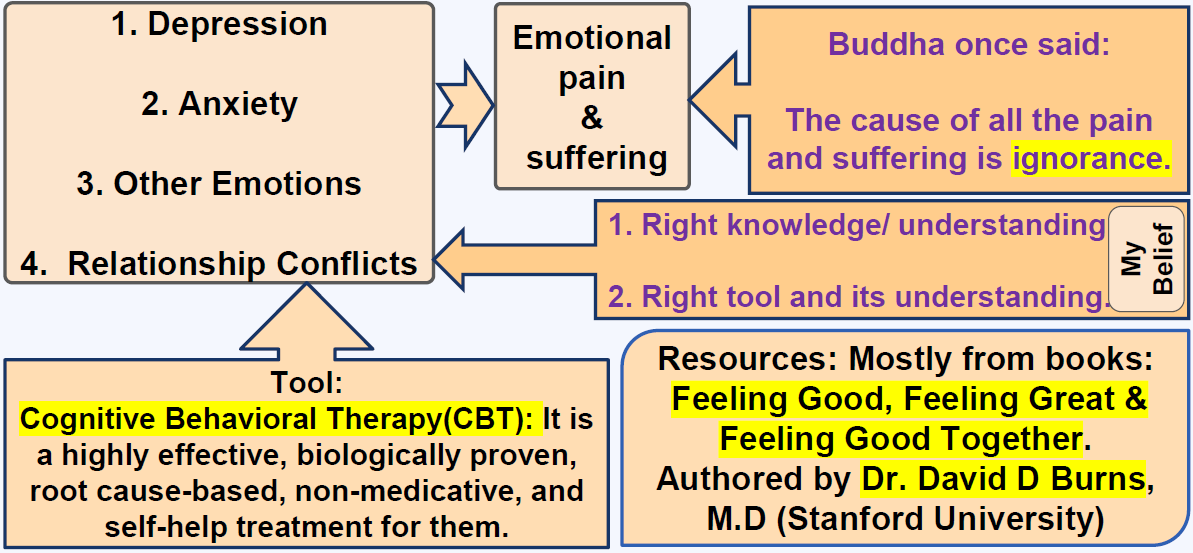 1. Depression

2. Anxiety

3. Other Emotions

4. Relationship Conflicts

Emotional pain & suffering

Buddha once said:

The cause of all the pain and suffering is ignorance.

1. Right knowledge/ understanding

2. Right tool and its understanding.

My Belief

Tool:
Cognitive Behavioral Therapy(CBT): It is a highly effective, biologically proven, root cause-based, non-medicative, and self-help treatment for them.

Resources: Mostly from books:
Feeling Good, Feeling Great & Feeling Good Together.
Authored by Dr. David D Burns, M.D (Stanford University)